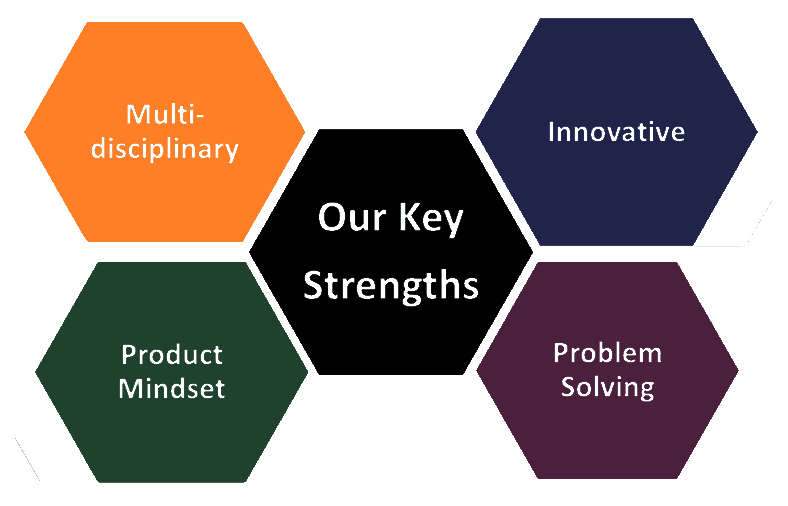 Multi-disciplinary

Innovative

Our Key Strengths

Product Mindset

Problem Solving